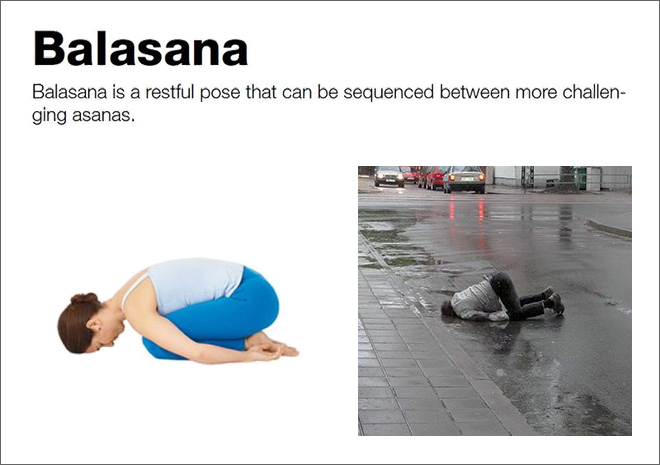 Balasana

Balasana is a restful pose that can be sequenced between more challenging asanas.